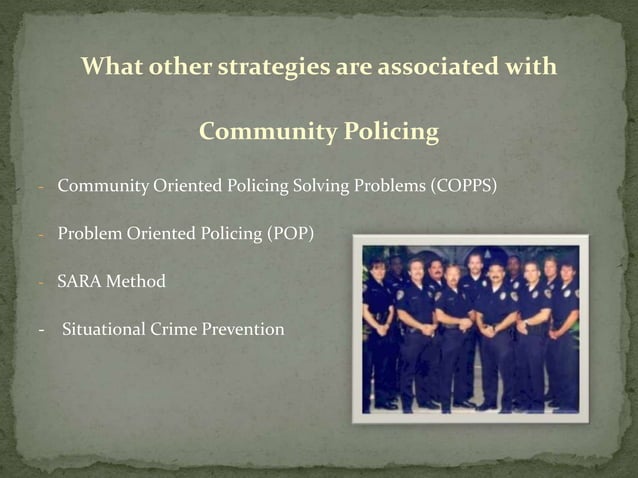 What other strategies are associated with

Community Policing

- Community Oriented Policing Solving Problems (COPPS)

- Problem Oriented Policing (POP)

- SARA Method

- Situational Crime Prevention